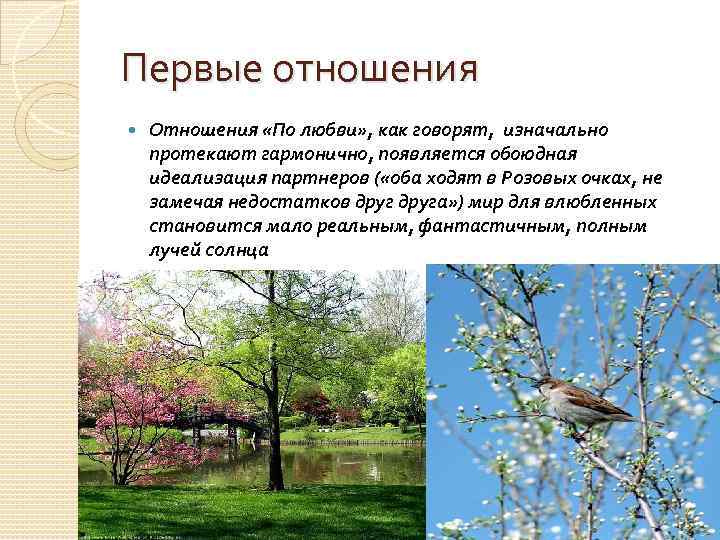 Первые отношения

Отношения «По любви», как говорят, изначально протекают гармонично, появляется обоюдная идеализация партнеров («оба ходят в Розовых очках, не замечая недостатков друг друга») мир для влюбленных становится мало реальным, фантастичным, полным лучей солнца